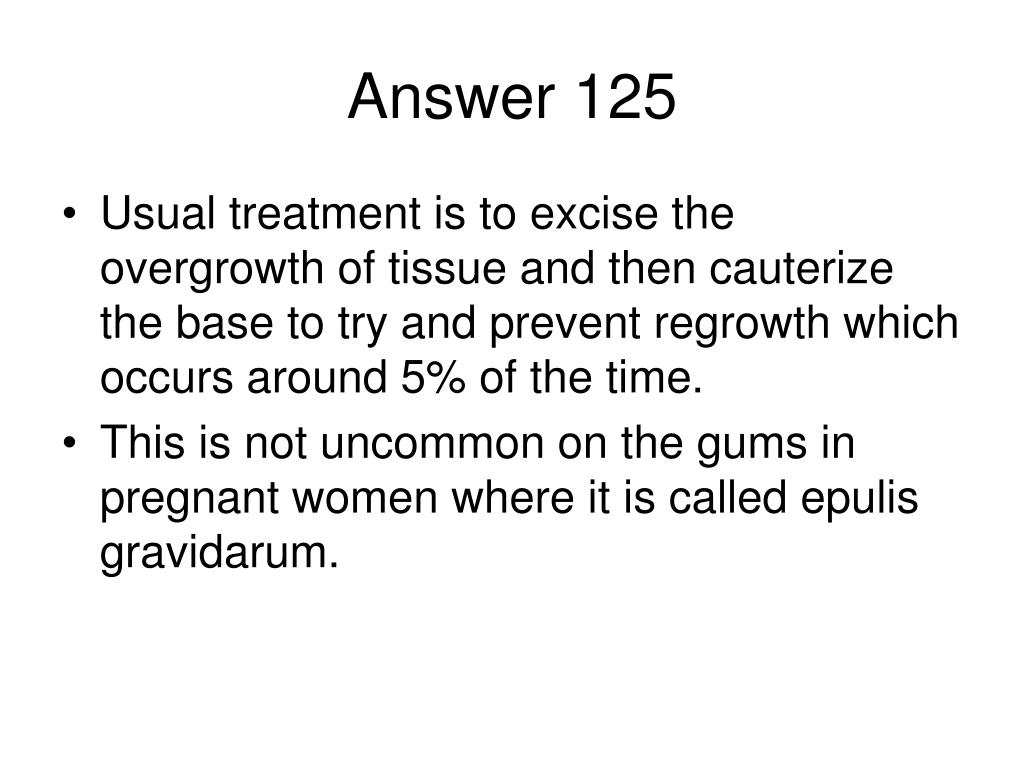 Answer 125

• Usual treatment is to excise the overgrowth of tissue and then cauterize the base to try and prevent regrowth which occurs around 5% of the time.
• This is not uncommon on the gums in pregnant women where it is called epulis gravidarum.